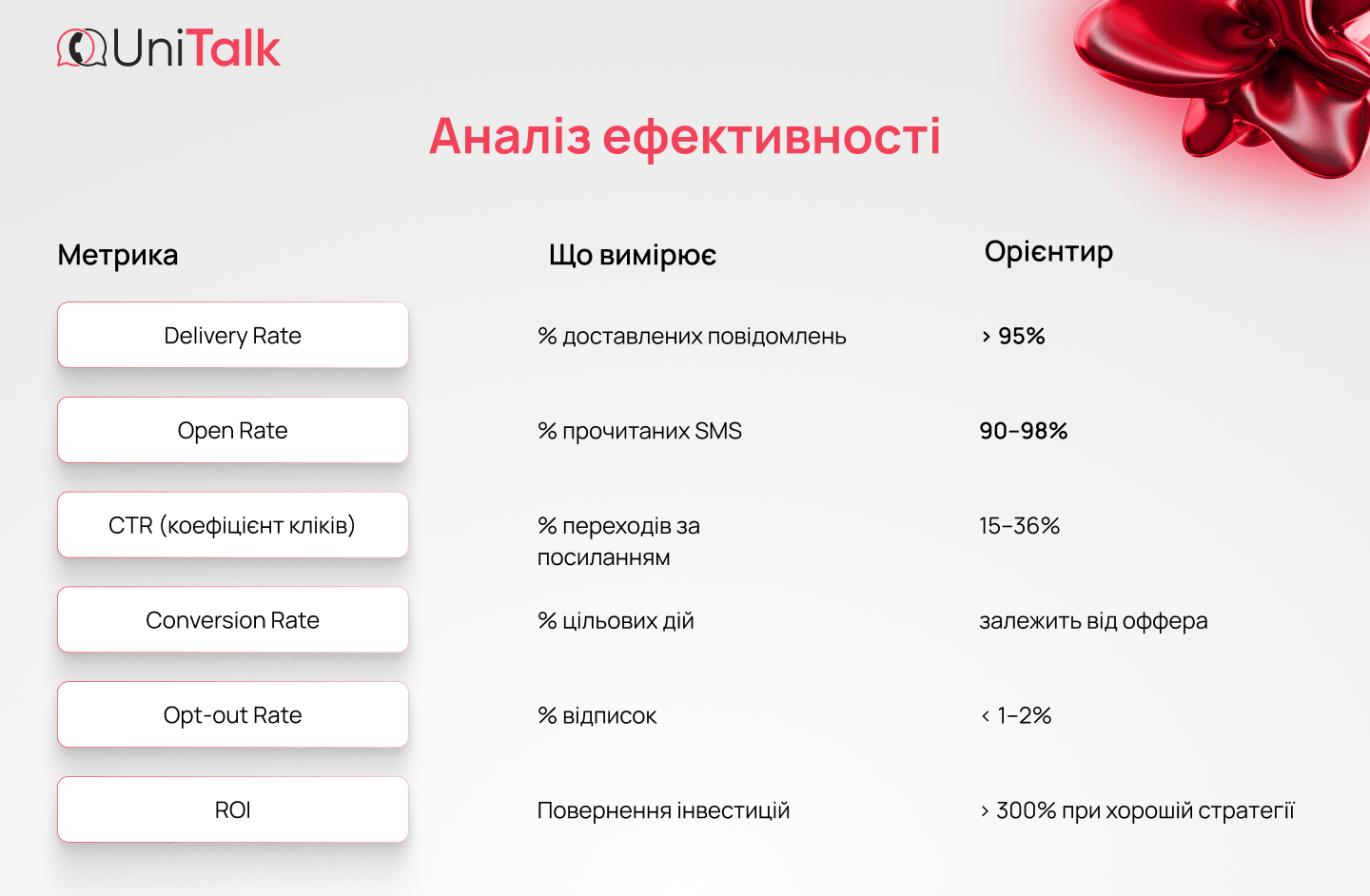 UniTalk

Аналіз ефективності

| Метрика | Що вимірює | Орієнтир |
|---|---|---|
| Delivery Rate | % доставлених повідомлень | > 95% |
| Open Rate | % прочитаних SMS | 90–98% |
| CTR (коефіцієнт кліків) | % переходів за посиланням | 15–36% |
| Conversion Rate | % цільових дій | залежить від оффера |
| Opt-out Rate | % відписок | < 1–2% |
| ROI | Повернення інвестицій | > 300% при хорошій стратегії |